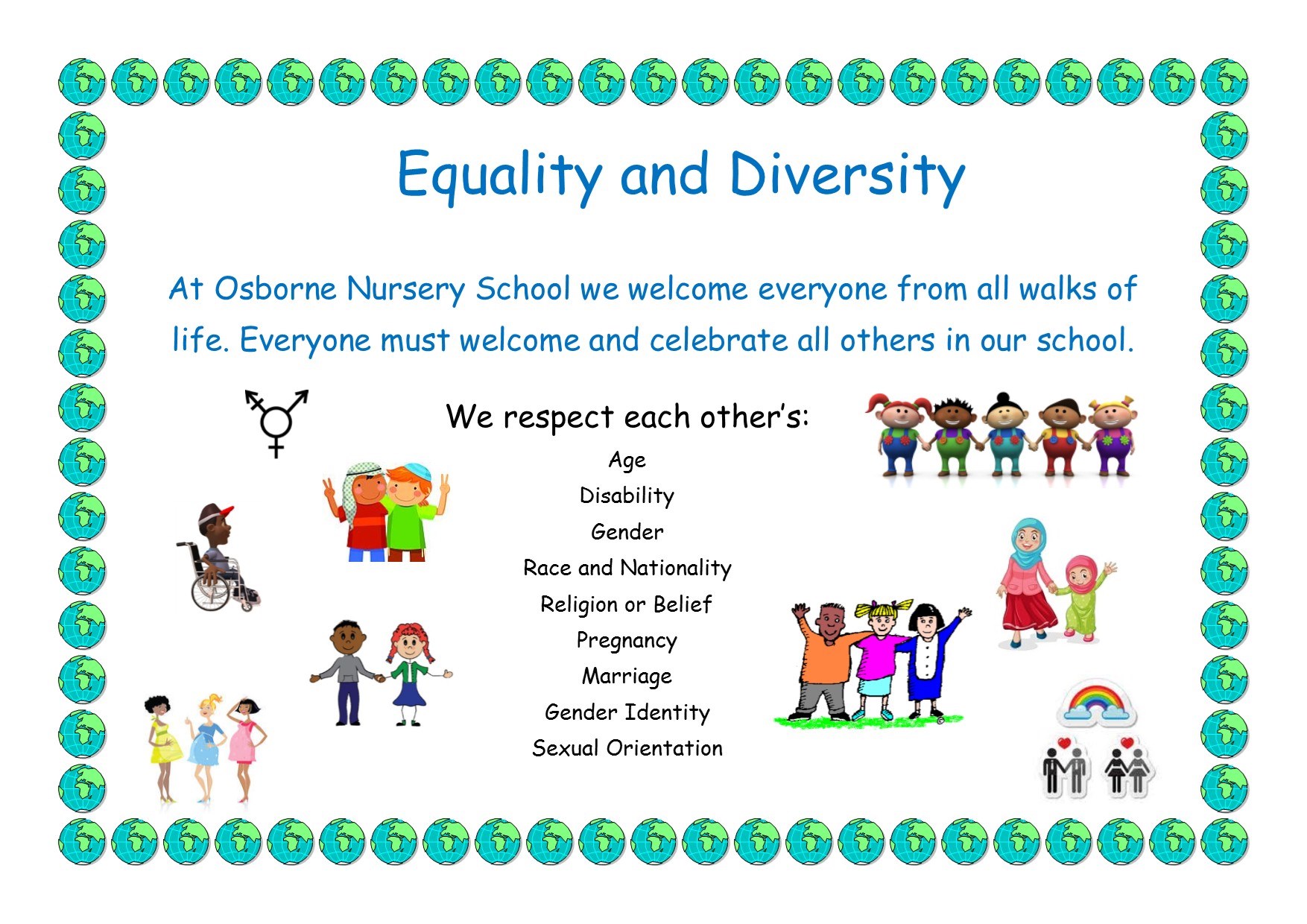 Equality and Diversity

At Osborne Nursery School we welcome everyone from all walks of life. Everyone must welcome and celebrate all others in our school.

We respect each other's:

Age
Disability
Gender
Race and Nationality
Religion or Belief
Pregnancy
Marriage
Gender Identity
Sexual Orientation